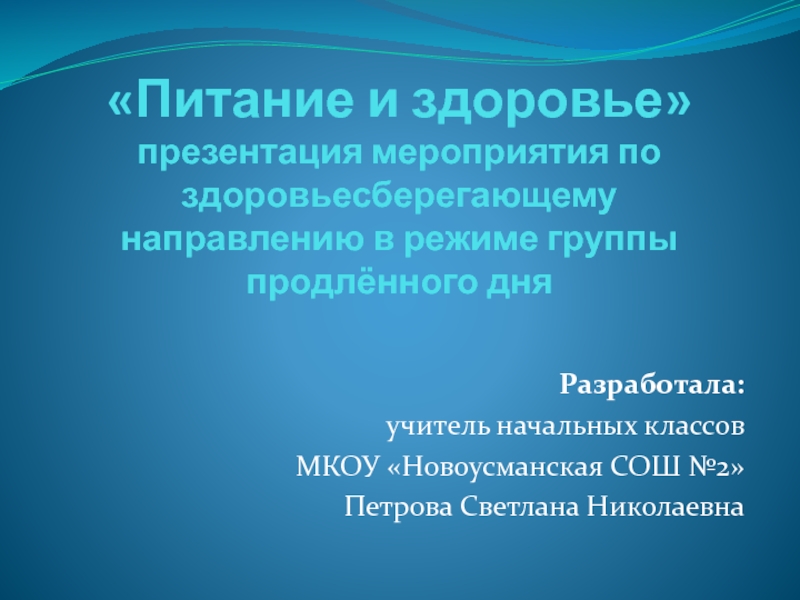 «Питание и здоровье» презентация мероприятия по здоровьесберегающему направлению в режиме группы продлённого дня

Разработала:
учитель начальных классов
МКОУ «Новоусманская СОШ №2»
Петрова Светлана Николаевна